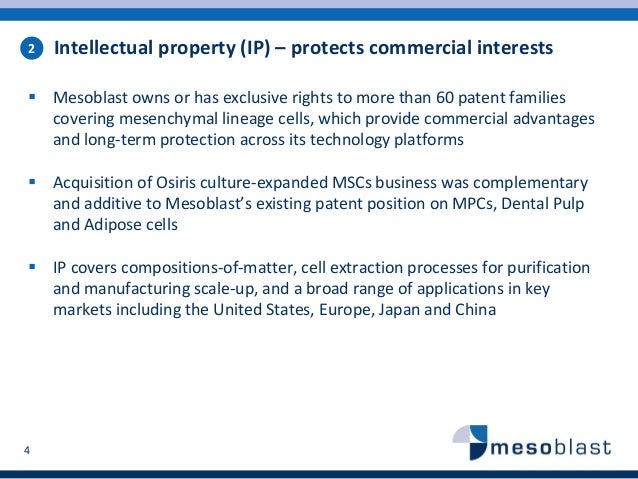 2 Intellectual property (IP) – protects commercial interests

▪ Mesoblast owns or has exclusive rights to more than 60 patent families covering mesenchymal lineage cells, which provide commercial advantages and long-term protection across its technology platforms

▪ Acquisition of Osiris culture-expanded MSCs business was complementary and additive to Mesoblast's existing patent position on MPCs, Dental Pulp and Adipose cells

▪ IP covers compositions-of-matter, cell extraction processes for purification and manufacturing scale-up, and a broad range of applications in key markets including the United States, Europe, Japan and China

4

mesoblast